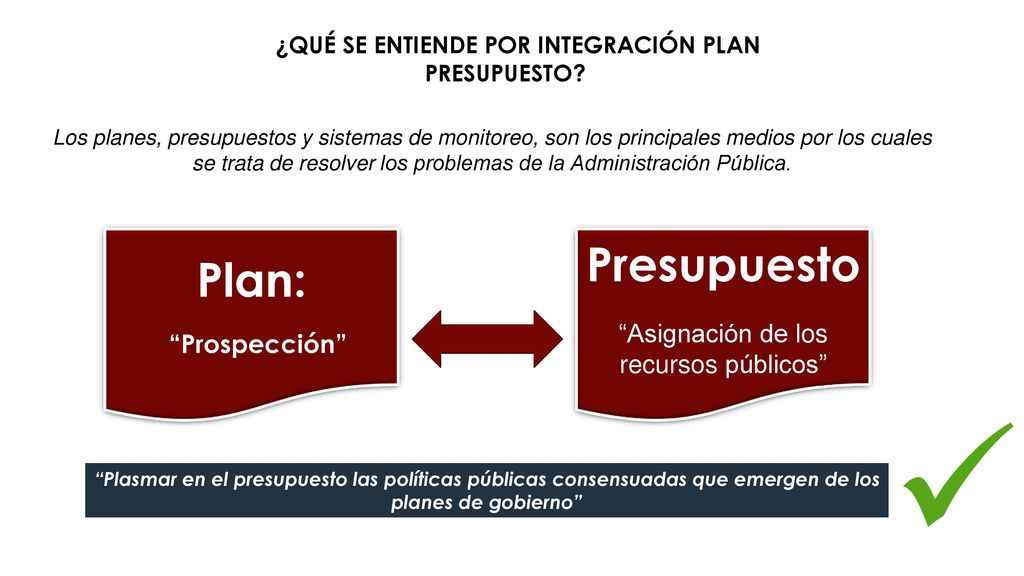 ¿QUÉ SE ENTIENDE POR INTEGRACIÓN PLAN PRESUPUESTO?

Los planes, presupuestos y sistemas de monitoreo, son los principales medios por los cuales se trata de resolver los problemas de la Administración Pública.

Plan:
“Prospección”

Presupuesto
“Asignación de los recursos públicos”

“Plasmar en el presupuesto las políticas públicas consensuadas que emergen de los planes de gobierno”